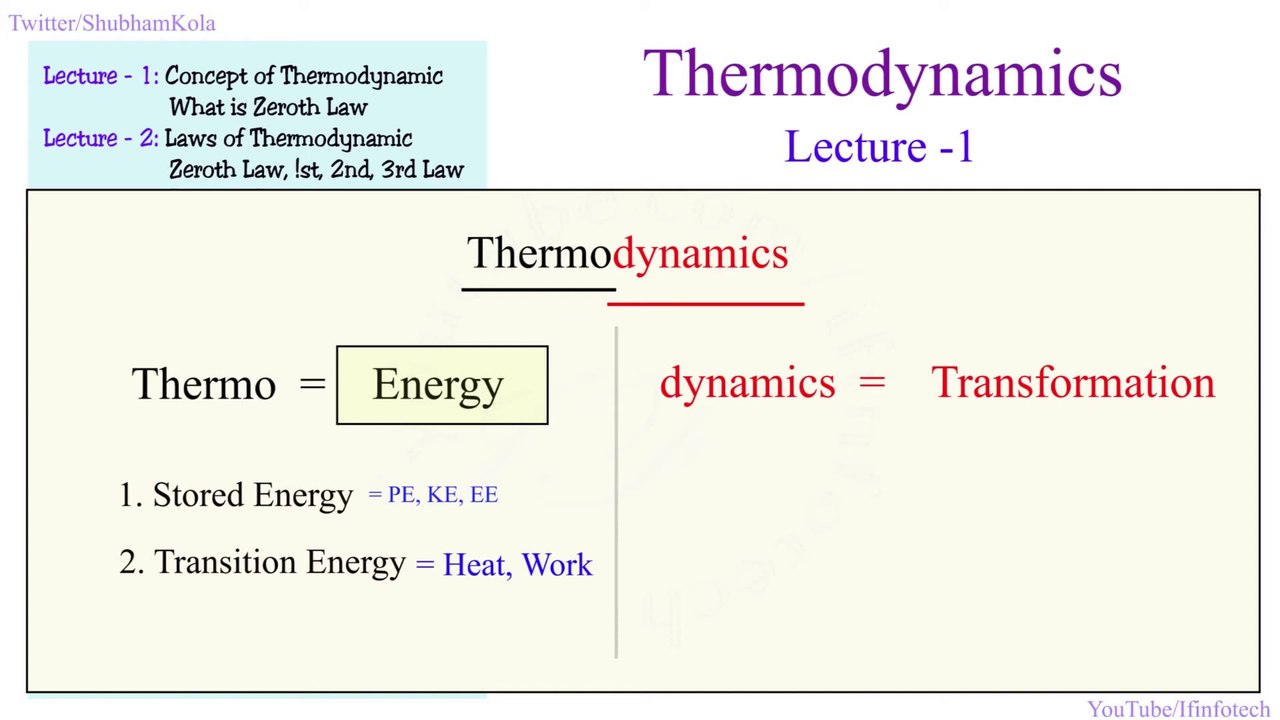 Twitter/ShubhamKola

Lecture - 1: Concept of Thermodynamic
What is Zeroth Law
Lecture - 2: Laws of Thermodynamic
Zeroth Law, !st, 2nd, 3rd Law

Thermodynamics
Lecture -1

Thermodynamics

Thermo = Energy

1. Stored Energy = PE, KE, EE

2. Transition Energy = Heat, Work

dynamics = Transformation

YouTube/Ifinfotech